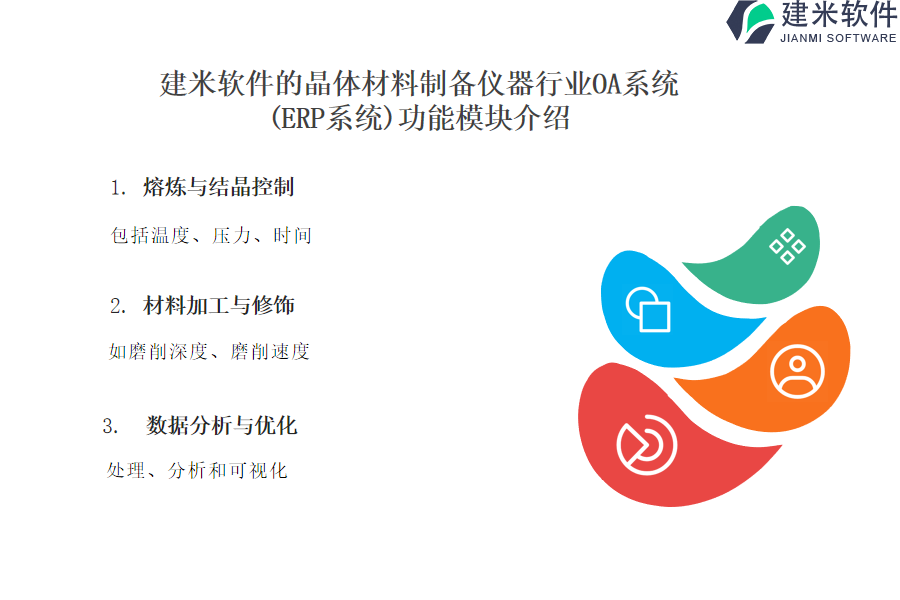 建米软件
JIANMI SOFTWARE

建米软件的晶体材料制备仪器行业OA系统（ERP系统）功能模块介绍

1. 熔炼与结晶控制

包括温度、压力、时间

2. 材料加工与修饰

如磨削深度、磨削速度

3. 数据分析与优化

处理、分析和可视化